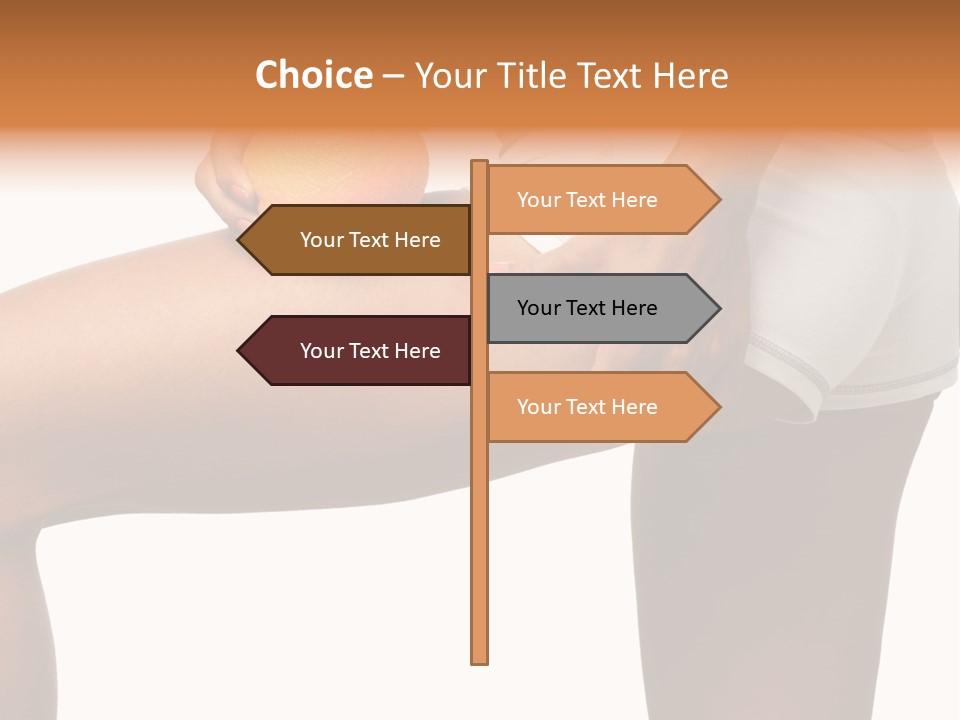 Choice – Your Title Text Here

Your Text Here

Your Text Here

Your Text Here

Your Text Here

Your Text Here